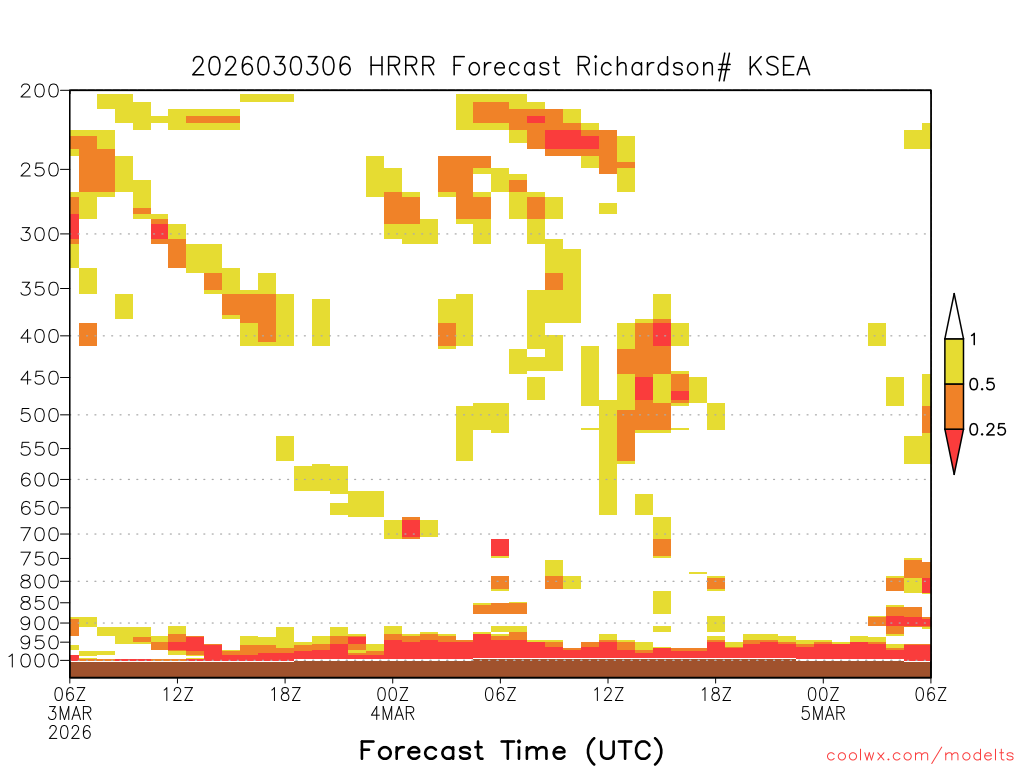 2026030306 HRRR Forecast Richardson# KSEA

200
250
300
350
400
450
500
550
600
650
700
750
800
850
900
950
1000

1
0.5
0.25

06Z
3MAR
2026
12Z
18Z
00Z
4MAR
06Z
12Z
18Z
00Z
5MAR
06Z

Forecast Time (UTC)

coolwx.com/modelts